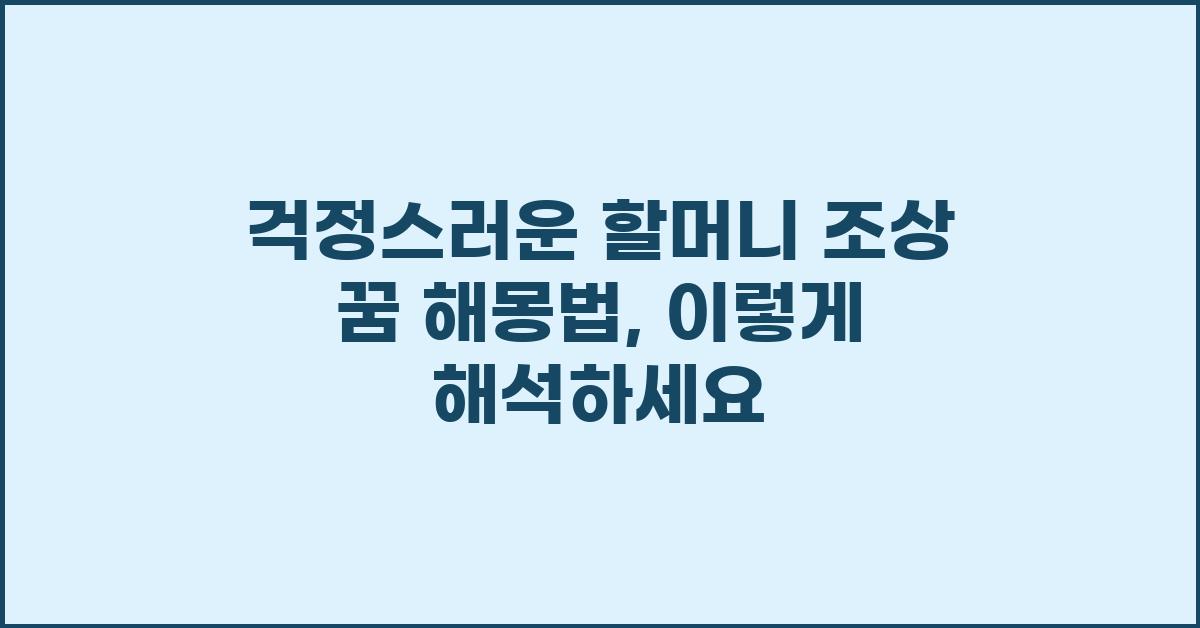 걱정스러운 할머니 조상 꿈 해몽법, 이렇게 해석하세요